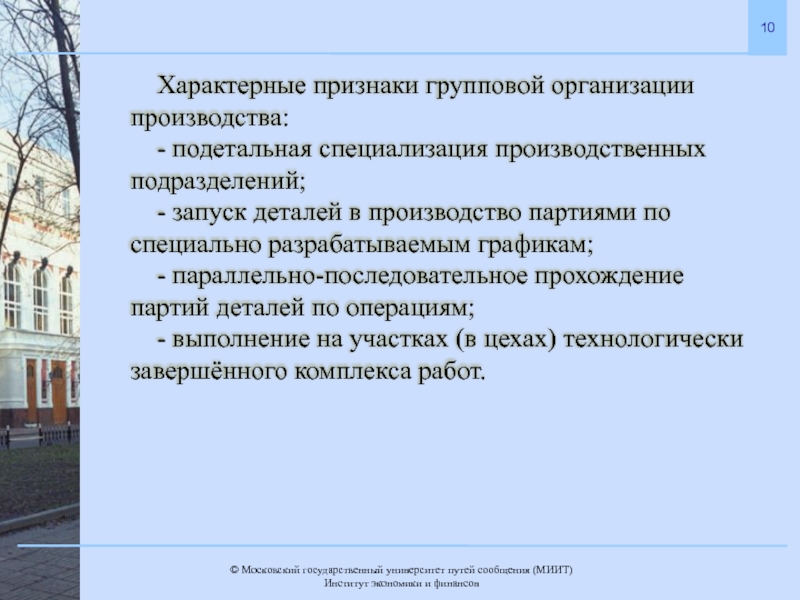 10

Характерные признаки групповой организации производства:

- подетальная специализация производственных подразделений;

- запуск деталей в производство партиями по специально разрабатываемым графикам;

- параллельно-последовательное прохождение партий деталей по операциям;

- выполнение на участках (в цехах) технологически завершённого комплекса работ.

© Московский государственный университет путей сообщения (МИИТ)
Институт экономики и финансов